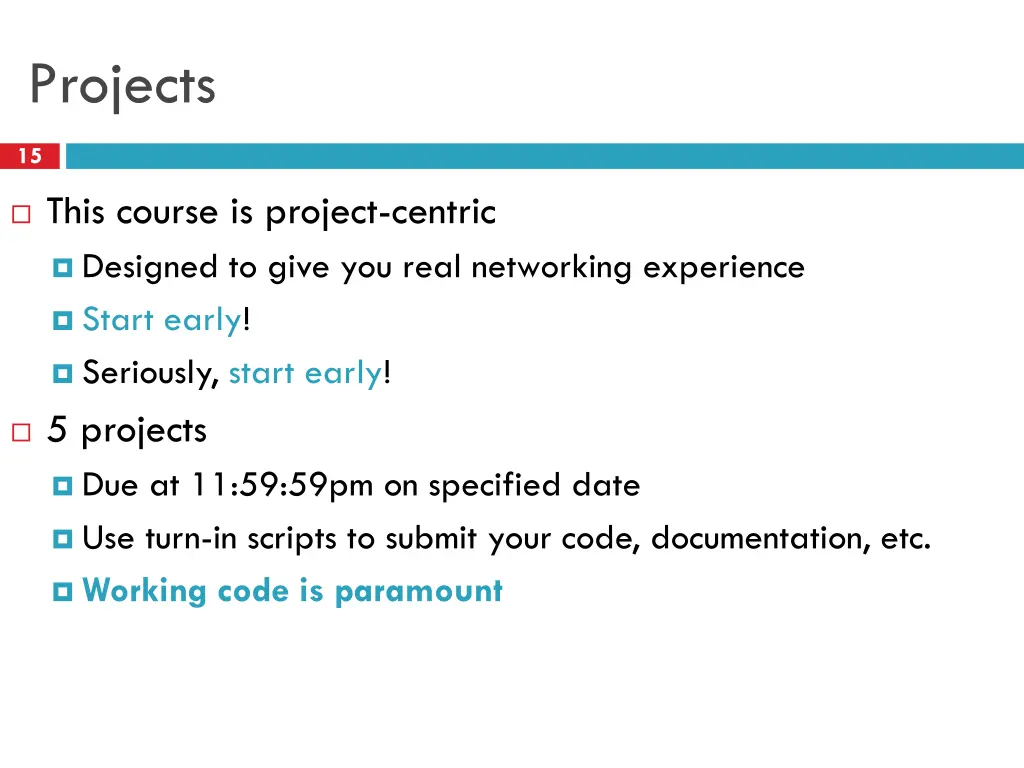 Projects

15

This course is project-centric

Designed to give you real networking experience

Start early!

Seriously, start early!

5 projects

Due at 11:59:59pm on specified date

Use turn-in scripts to submit your code, documentation, etc.

Working code is paramount